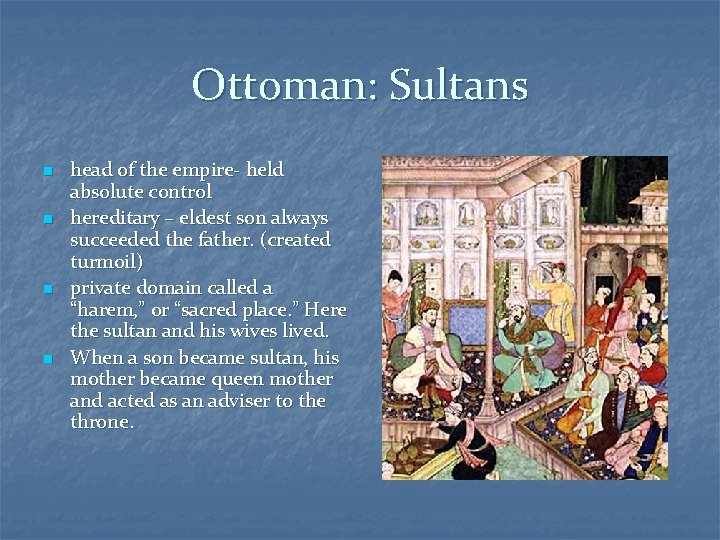 Ottoman: Sultans

- head of the empire- held absolute control
- hereditary – eldest son always succeeded the father. (created turmoil)
- private domain called a "harem," or "sacred place." Here the sultan and his wives lived.
- When a son became sultan, his mother became queen mother and acted as an adviser to the throne.